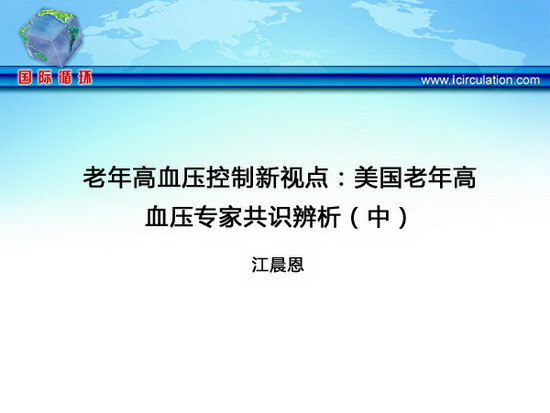 国际循环

www.icirculation.com

老年高血压控制新视点：美国老年高血压专家共识辨析（中）

江晨恩